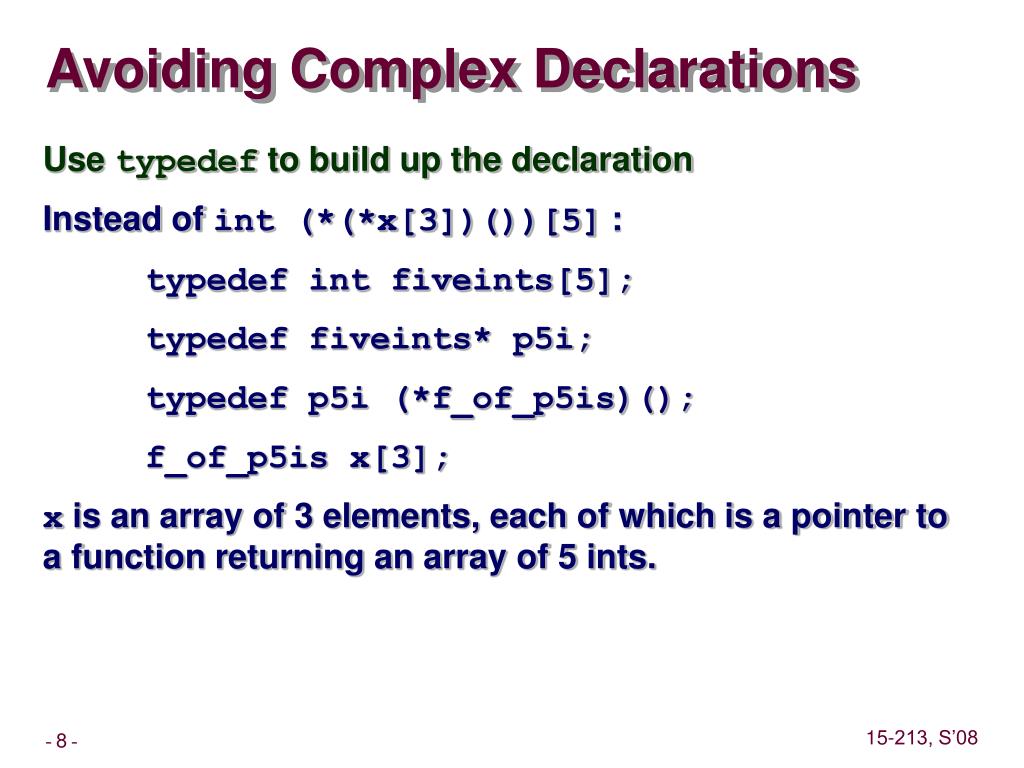 Avoiding Complex Declarations

Use typedef to build up the declaration

Instead of int (*(*x[3])())[5] :

typedef int fiveints[5];

typedef fiveints* p5i;

typedef p5i (*f_of_p5is)();

f_of_p5is x[3];

x is an array of 3 elements, each of which is a pointer to a function returning an array of 5 ints.

- 8 -

15-213, S'08